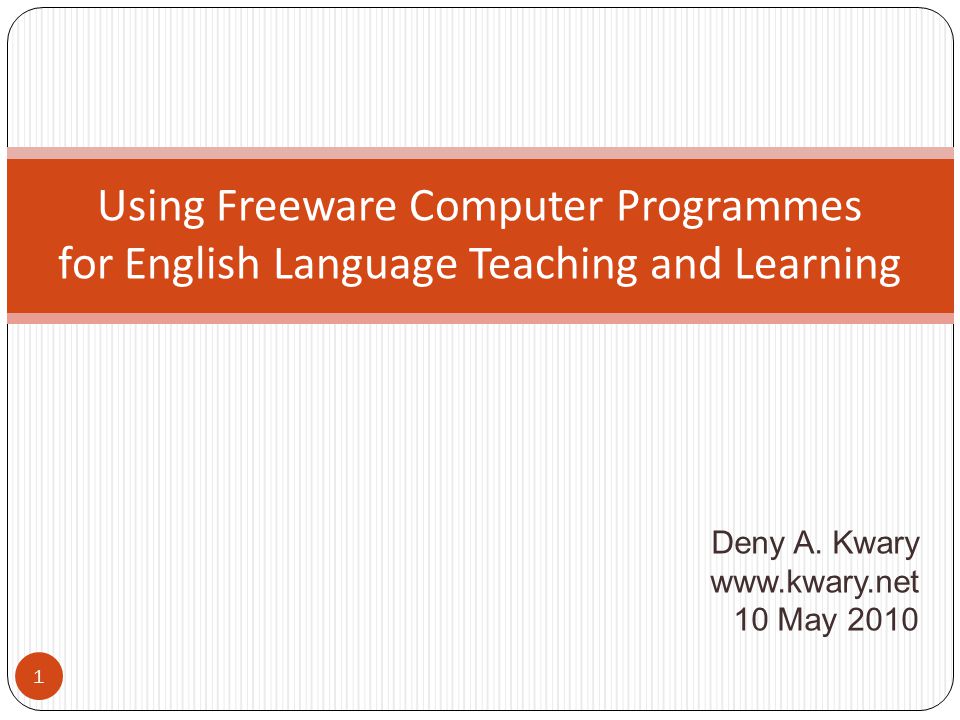 Using Freeware Computer Programmes for English Language Teaching and Learning

Deny A. Kwary
www.kwary.net
10 May 2010

1